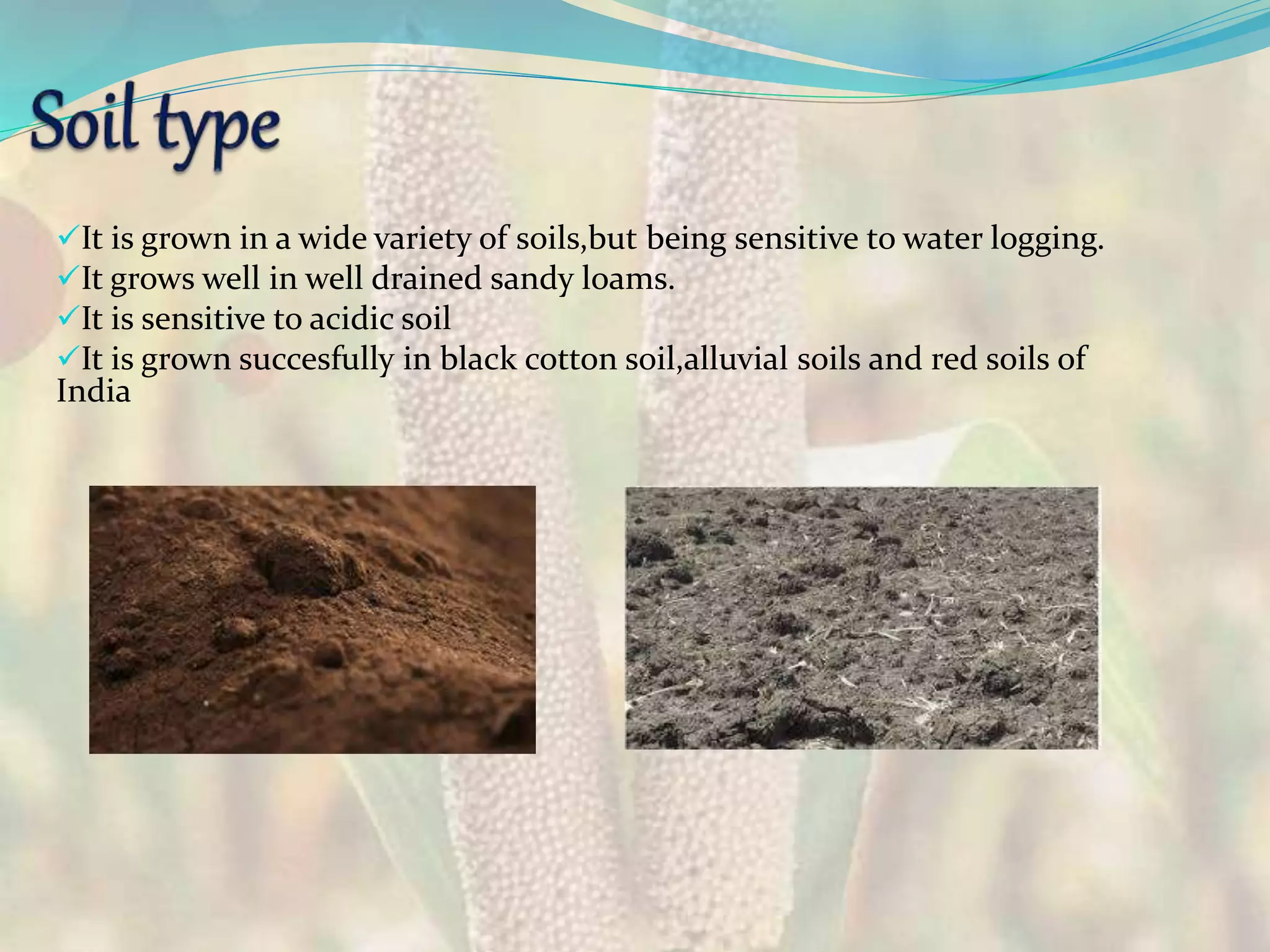 Soil type

✓It is grown in a wide variety of soils,but being sensitive to water logging.
✓It grows well in well drained sandy loams.
✓It is sensitive to acidic soil
✓It is grown succesfully in black cotton soil,alluvial soils and red soils of India